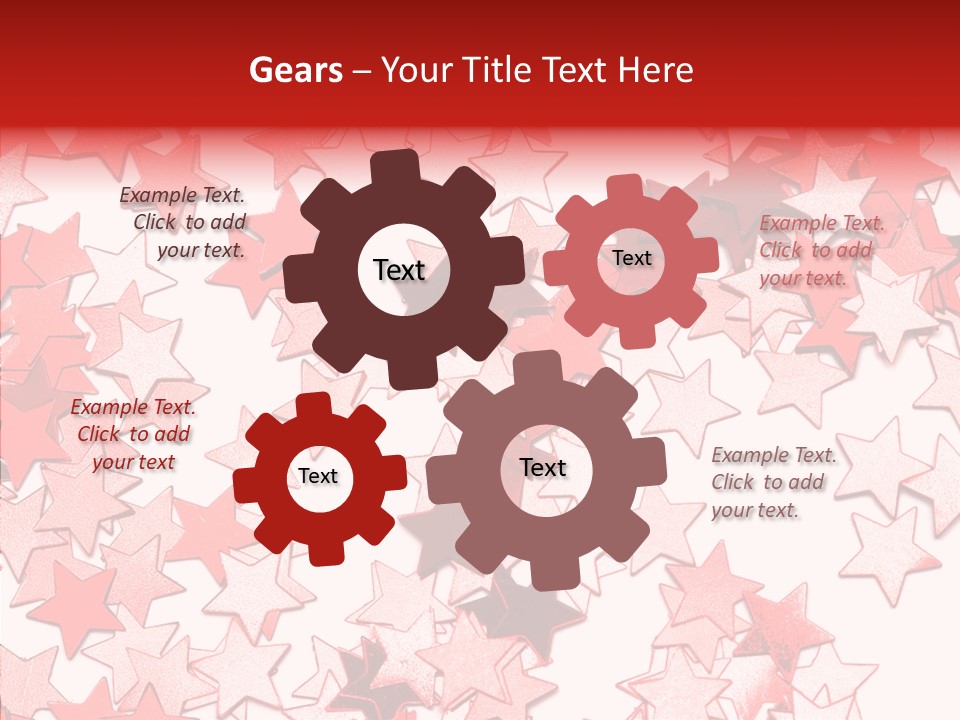 Gears – Your Title Text Here

Example Text. Click to add your text.

Text

Text

Example Text. Click to add your text.

Example Text. Click to add your text

Text

Text

Example Text. Click to add your text.